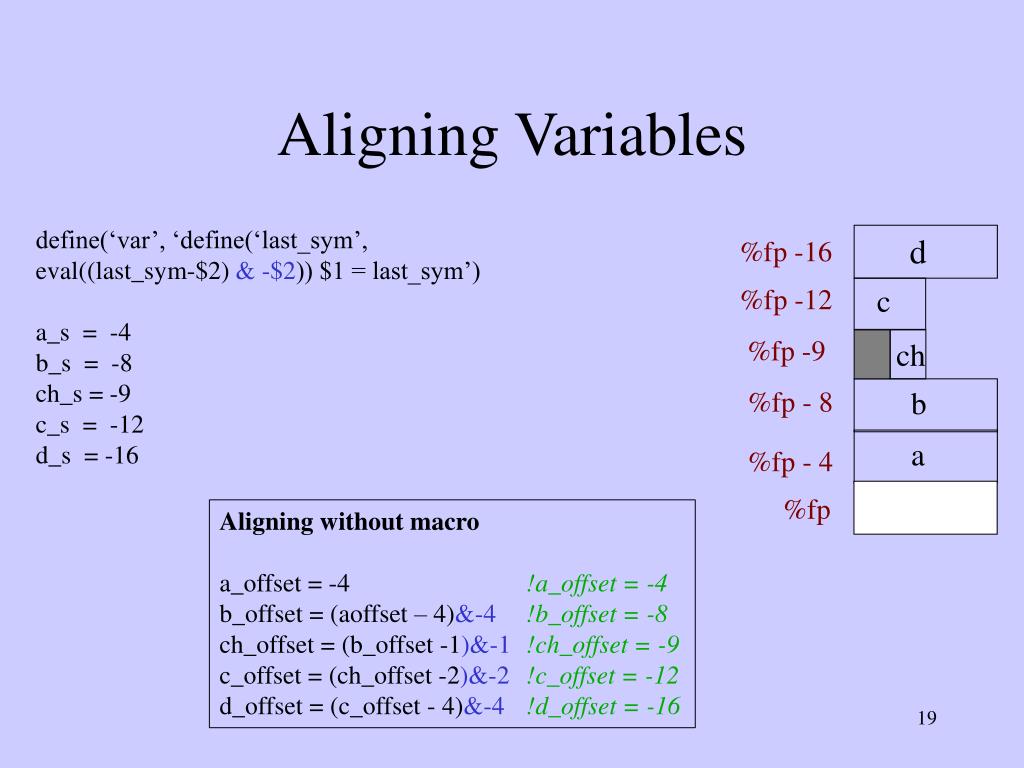 Aligning Variables

define(‘var’, ‘define(‘last_sym’, eval((last_sym-$2) & -$2)) $1 = last_sym’)

a_s = -4
b_s = -8
ch_s = -9
c_s = -12
d_s = -16

%fp -16
d
%fp -12
c
%fp -9
ch
%fp - 8
b
%fp - 4
a
%fp

Aligning without macro

a_offset = -4 !a_offset = -4
b_offset = (aoffset – 4)&-4 !b_offset = -8
ch_offset = (b_offset -1)&-1 !ch_offset = -9
c_offset = (ch_offset -2)&-2 !c_offset = -12
d_offset = (c_offset - 4)&-4 !d_offset = -16

19